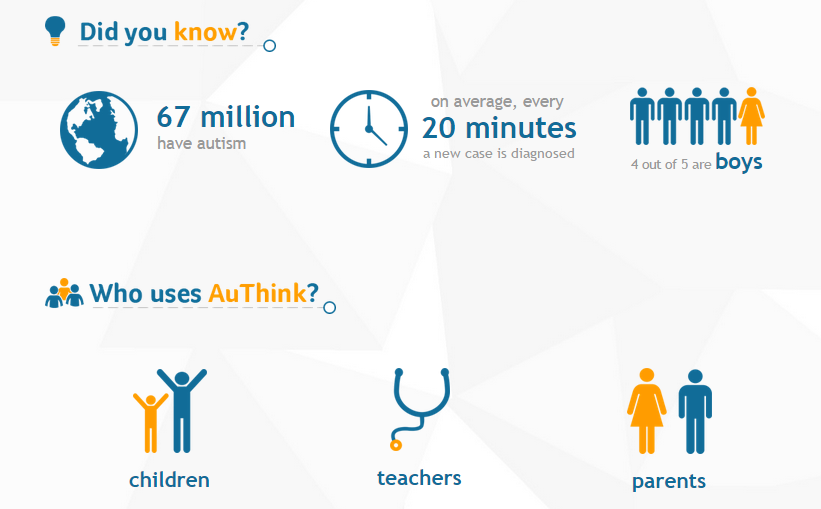 Did you know?

67 million
have autism

on average, every
20 minutes
a new case is diagnosed

4 out of 5 are boys

Who uses AuThink?

children

teachers

parents